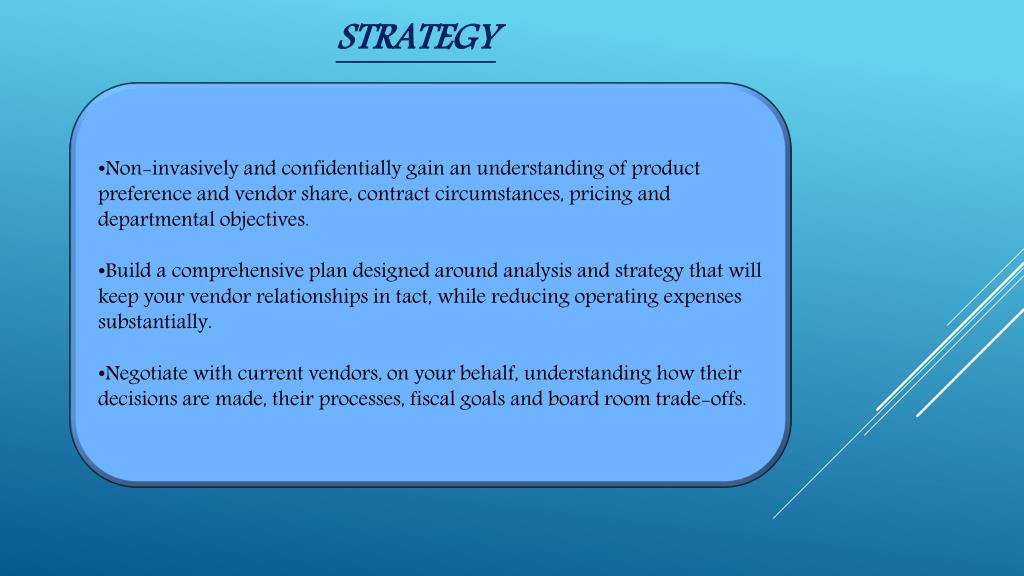 STRATEGY

•Non-invasively and confidentially gain an understanding of product preference and vendor share, contract circumstances, pricing and departmental objectives.

•Build a comprehensive plan designed around analysis and strategy that will keep your vendor relationships in tact, while reducing operating expenses substantially.

•Negotiate with current vendors, on your behalf, understanding how their decisions are made, their processes, fiscal goals and board room trade-offs.